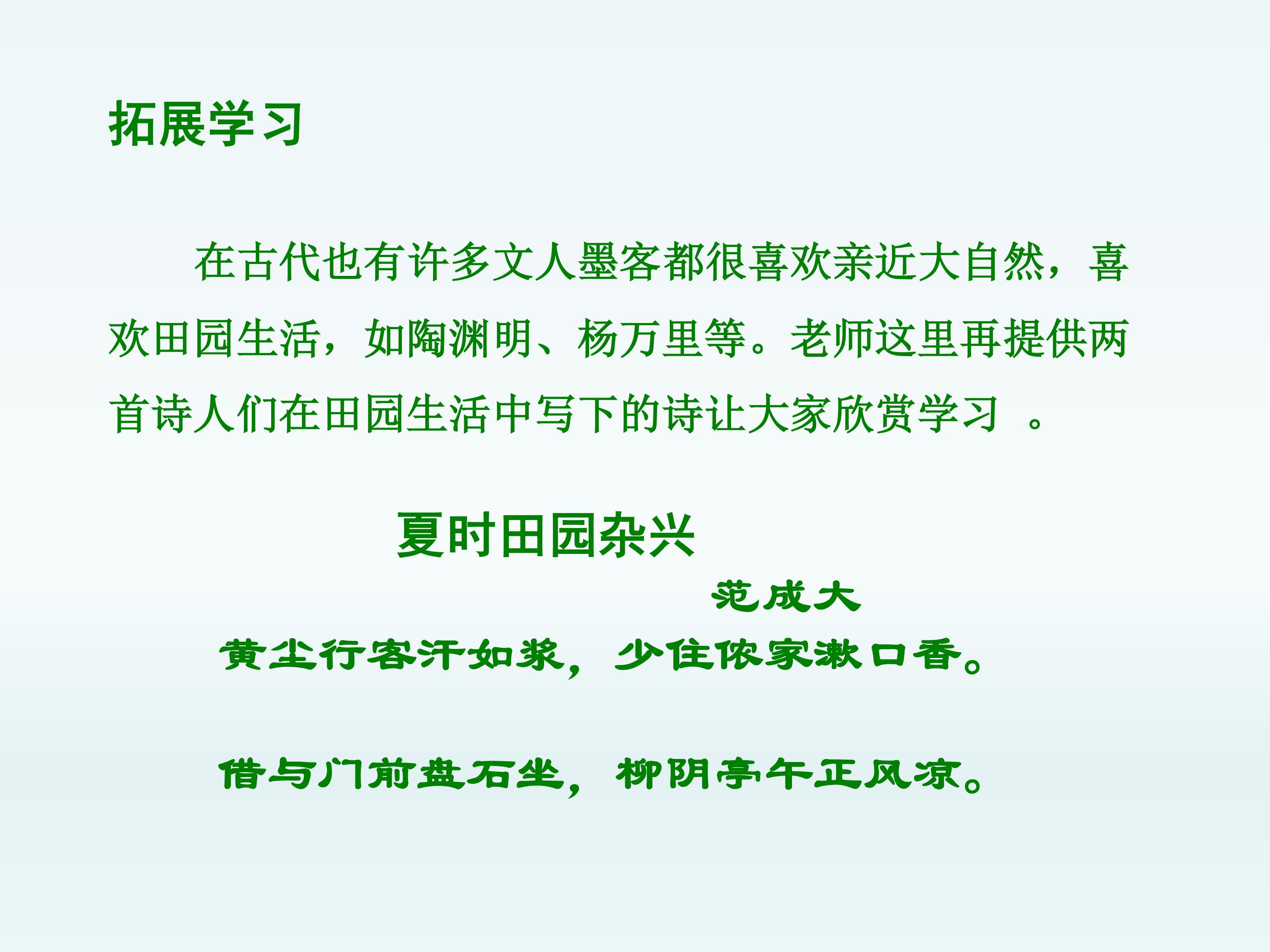 拓展学习

在古代也有许多文人墨客都很喜欢亲近大自然，喜欢田园生活，如陶渊明、杨万里等。老师这里再提供两首诗人们在田园生活中写下的诗让大家欣赏学习 。

夏时田园杂兴

范成大

黄尘行客汗如浆，少住侬家漱口香。

借与门前盘石坐，柳阴亭午正风凉。